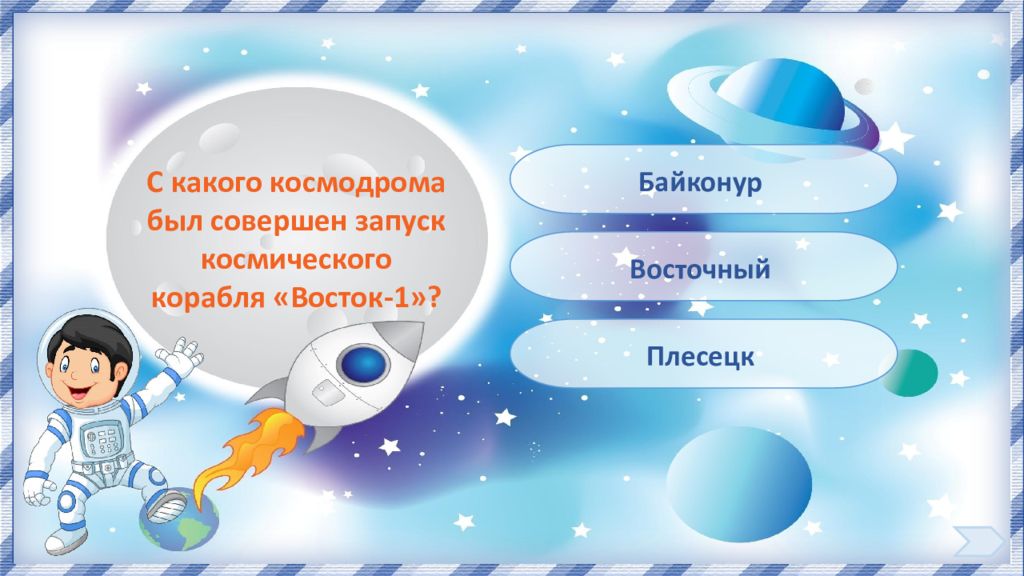 С какого космодрома был совершен запуск космического корабля «Восток-1»?

Байконур

Восточный

Плесецк